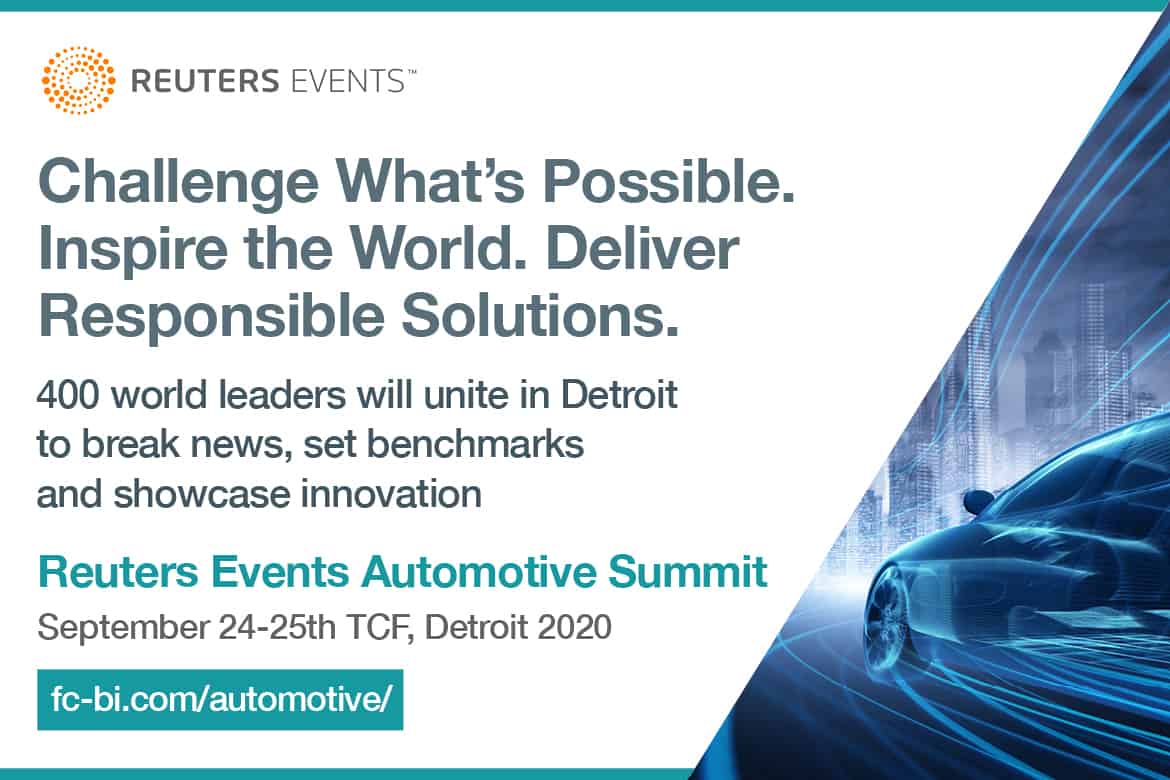 REUTERS EVENTS™

Challenge What's Possible. Inspire the World. Deliver Responsible Solutions.

400 world leaders will unite in Detroit to break news, set benchmarks and showcase innovation

Reuters Events Automotive Summit

September 24-25th TCF, Detroit 2020

fc-bi.com/automotive/